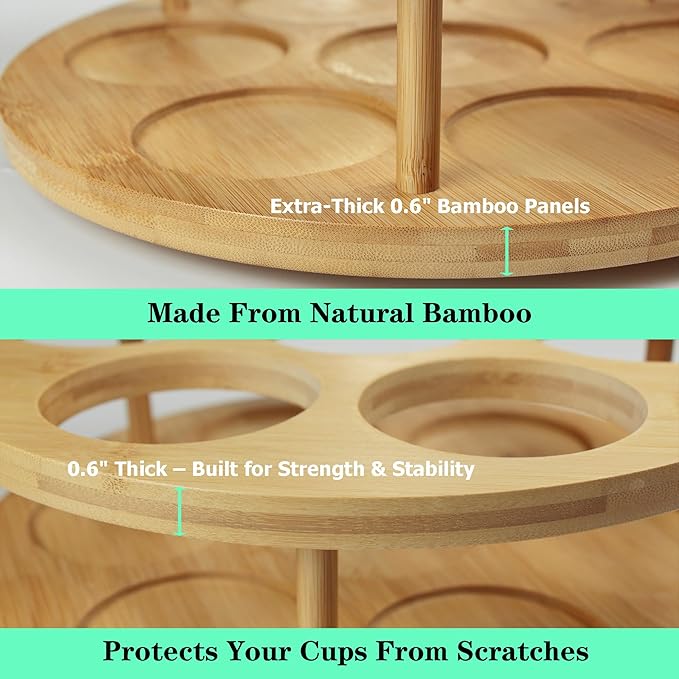 Extra-Thick 0.6" Bamboo Panels

Made From Natural Bamboo

0.6" Thick – Built for Strength & Stability

Protects Your Cups From Scratches